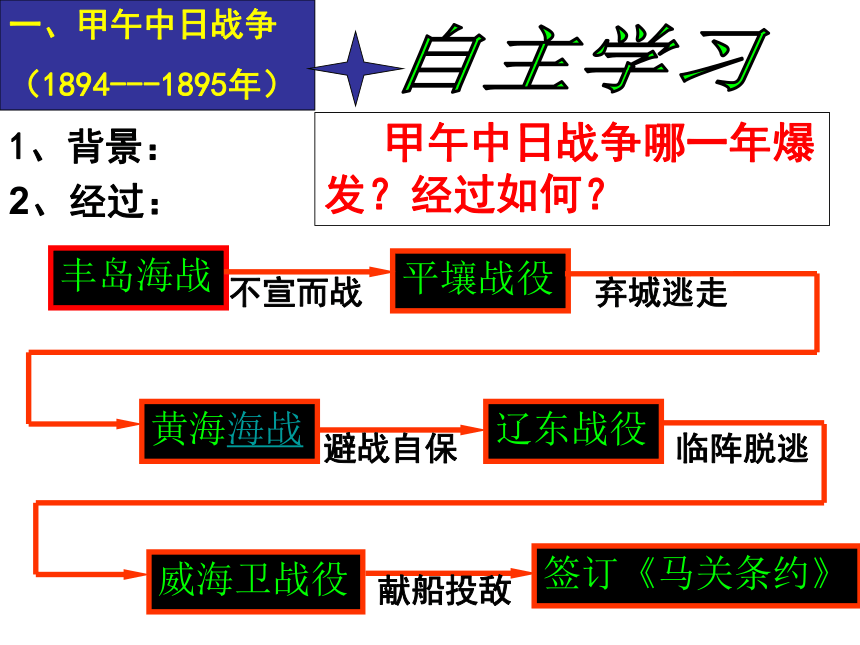 一、甲午中日战争
（1894---1895年）

自主学习

1、背景：
2、经过：

甲午中日战争哪一年爆发？经过如何？

丰岛海战
不宣而战
平壤战役
弃城逃走
黄海海战
避战自保
辽东战役
临阵脱逃
威海卫战役
献船投敌
签订《马关条约》